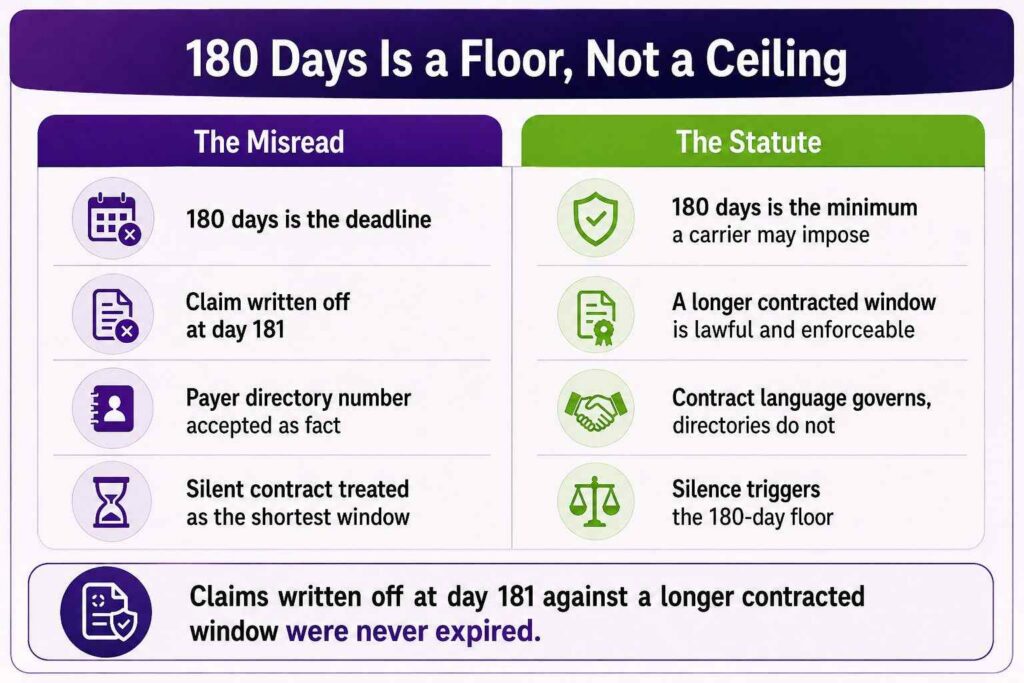 180 Days Is a Floor, Not a Ceiling

The Misread

180 days is the deadline

Claim written off at day 181

Payer directory number accepted as fact

Silent contract treated as the shortest window

The Statute

180 days is the minimum a carrier may impose

A longer contracted window is lawful and enforceable

Contract language governs, directories do not

Silence triggers the 180-day floor

Claims written off at day 181 against a longer contracted window were never expired.